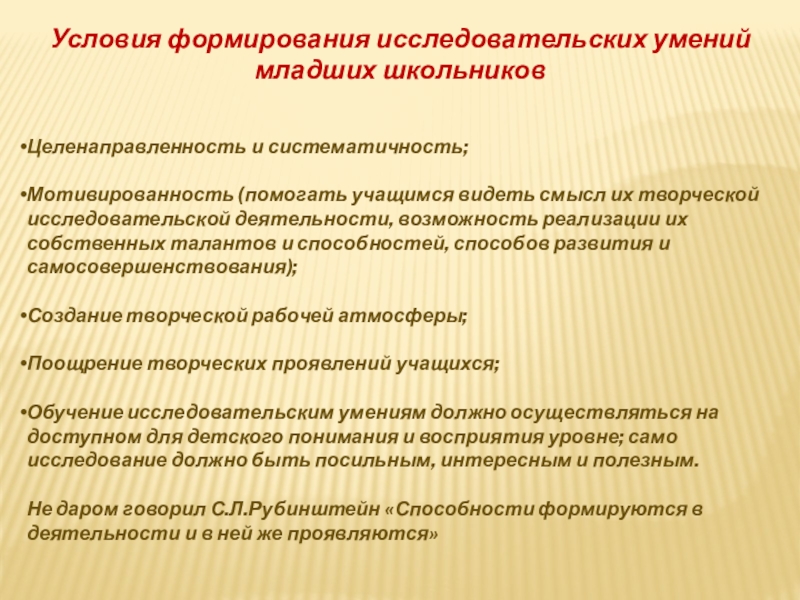 Условия формирования исследовательских умений младших школьников

•Целенаправленность и систематичность;

•Мотивированность (помогать учащимся видеть смысл их творческой исследовательской деятельности, возможность реализации их собственных талантов и способностей, способов развития и самосовершенствования);

•Создание творческой рабочей атмосферы;

•Поощрение творческих проявлений учащихся;

•Обучение исследовательским умениям должно осуществляться на доступном для детского понимания и восприятия уровне; само исследование должно быть посильным, интересным и полезным.

Не даром говорил С.Л.Рубинштейн «Способности формируются в деятельности и в ней же проявляются»